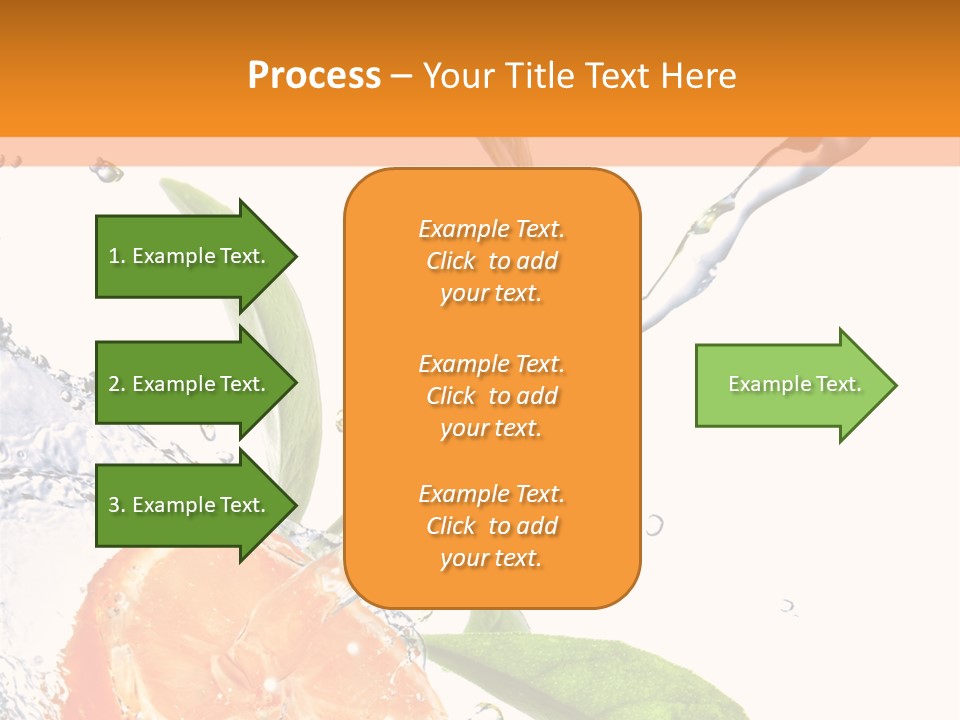 Process – Your Title Text Here

1. Example Text.

2. Example Text.

3. Example Text.

Example Text. Click to add your text.

Example Text. Click to add your text.

Example Text. Click to add your text.

Example Text.